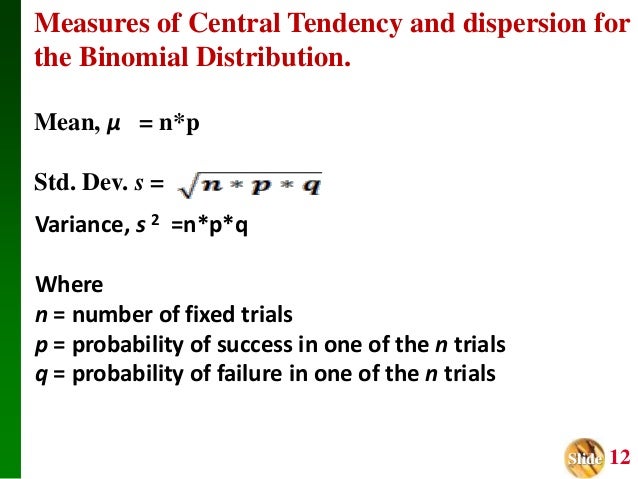 Measures of Central Tendency and dispersion for the Binomial Distribution.

Mean, $\mu$ = n*p

Std. Dev. $s = \sqrt{n * p * q}$

Variance, $s^2$ =n*p*q

Where
$n$ = number of fixed trials
$p$ = probability of success in one of the $n$ trials
$q$ = probability of failure in one of the $n$ trials

Slide 12